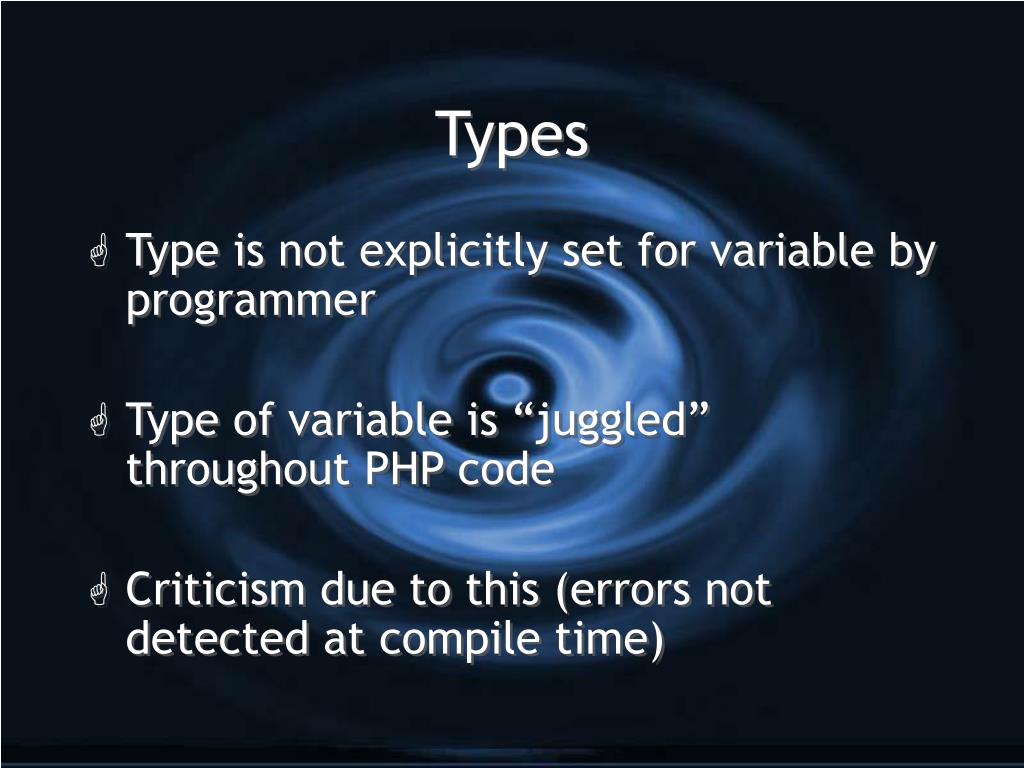 Types

Type is not explicitly set for variable by programmer

Type of variable is “juggled” throughout PHP code

Criticism due to this (errors not detected at compile time)